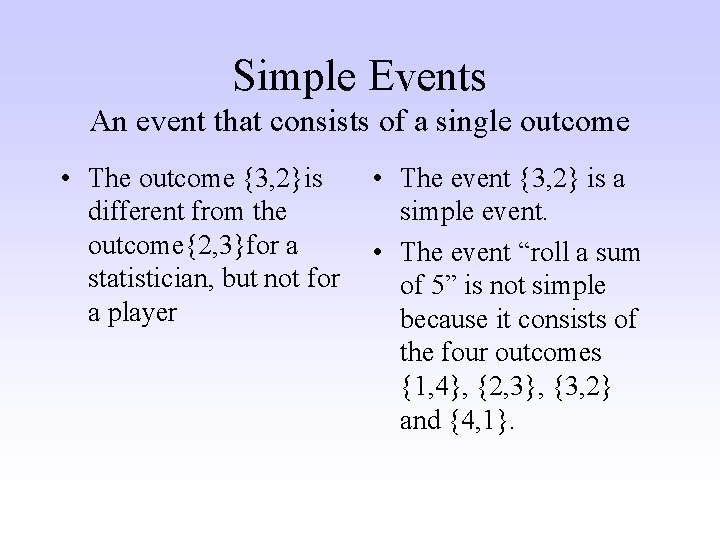 Simple Events
An event that consists of a single outcome

• The outcome {3,2}is different from the outcome{2,3}for a statistician, but not for a player

• The event {3,2} is a simple event.
• The event “roll a sum of 5” is not simple because it consists of the four outcomes {1,4}, {2,3}, {3,2} and {4,1}.